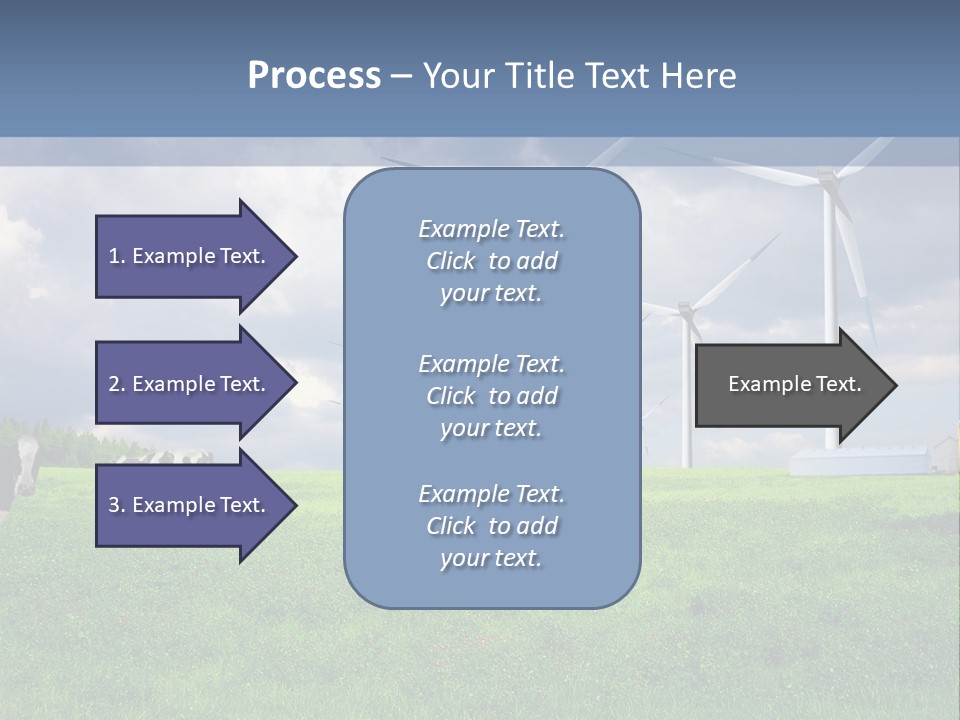 Process – Your Title Text Here

1. Example Text.

2. Example Text.

3. Example Text.

Example Text. Click to add your text.

Example Text. Click to add your text.

Example Text. Click to add your text.

Example Text.